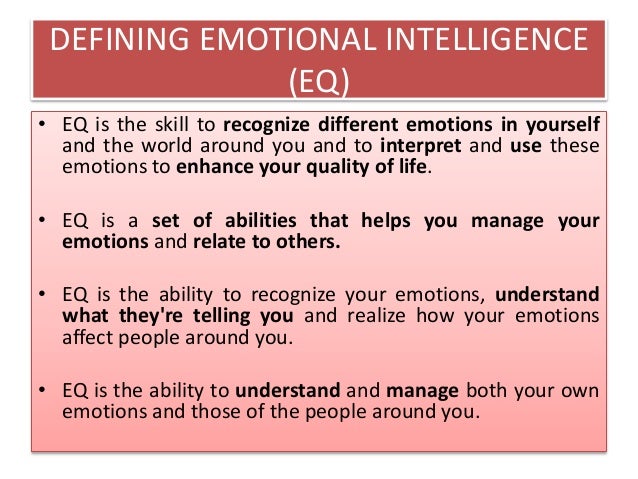 DEFINING EMOTIONAL INTELLIGENCE (EQ)

• EQ is the skill to recognize different emotions in yourself and the world around you and to interpret and use these emotions to enhance your quality of life.

• EQ is a set of abilities that helps you manage your emotions and relate to others.

• EQ is the ability to recognize your emotions, understand what they're telling you and realize how your emotions affect people around you.

• EQ is the ability to understand and manage both your own emotions and those of the people around you.